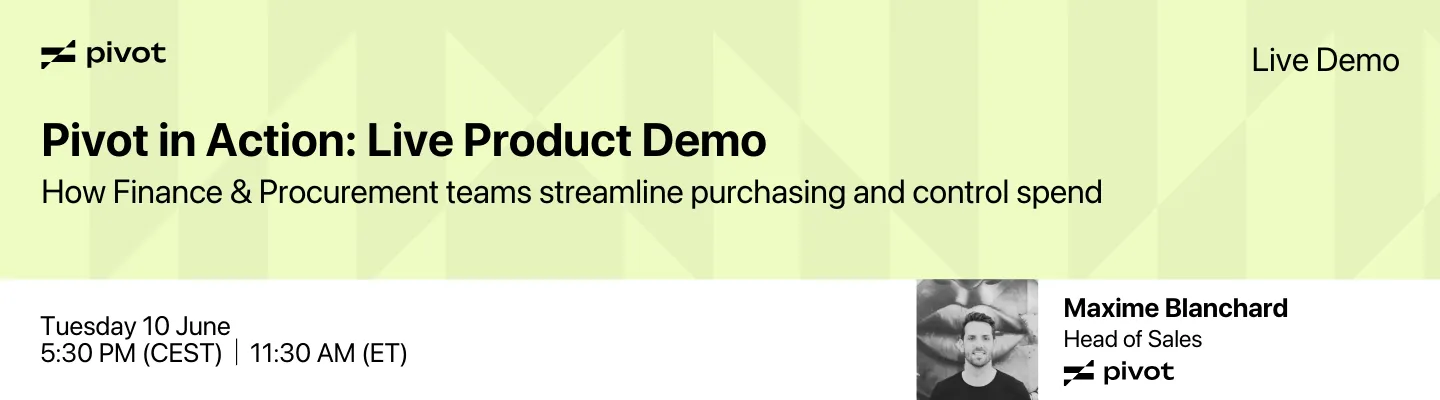 pivot

Live Demo

Pivot in Action: Live Product Demo

How Finance & Procurement teams streamline purchasing and control spend

Tuesday 10 June
5:30 PM (CEST) | 11:30 AM (ET)

Maxime Blanchard
Head of Sales
pivot